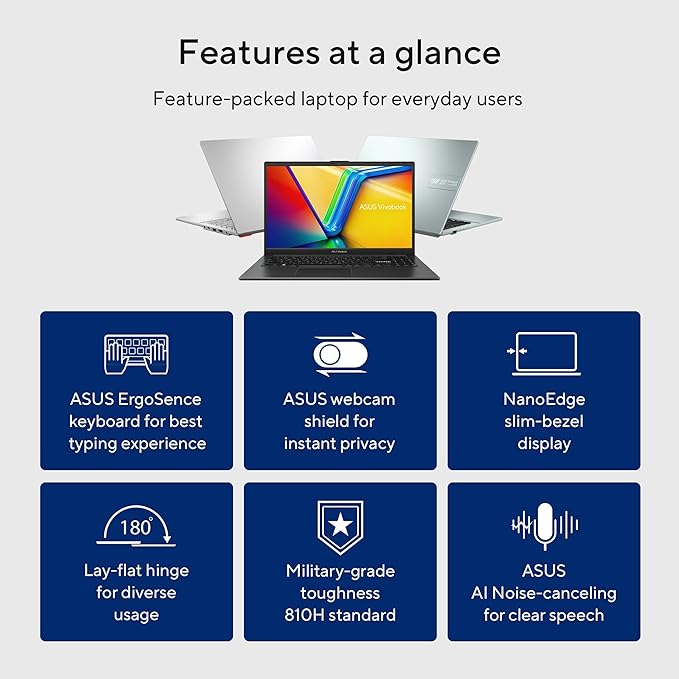 Features at a glance

Feature-packed laptop for everyday users

ASUS Vivobook

ASUS ErgoSence keyboard for best typing experience

ASUS webcam shield for instant privacy

NanoEdge slim-bezel display

180°

Lay-flat hinge for diverse usage

Military-grade toughness 810H standard

ASUS AI Noise-canceling for clear speech